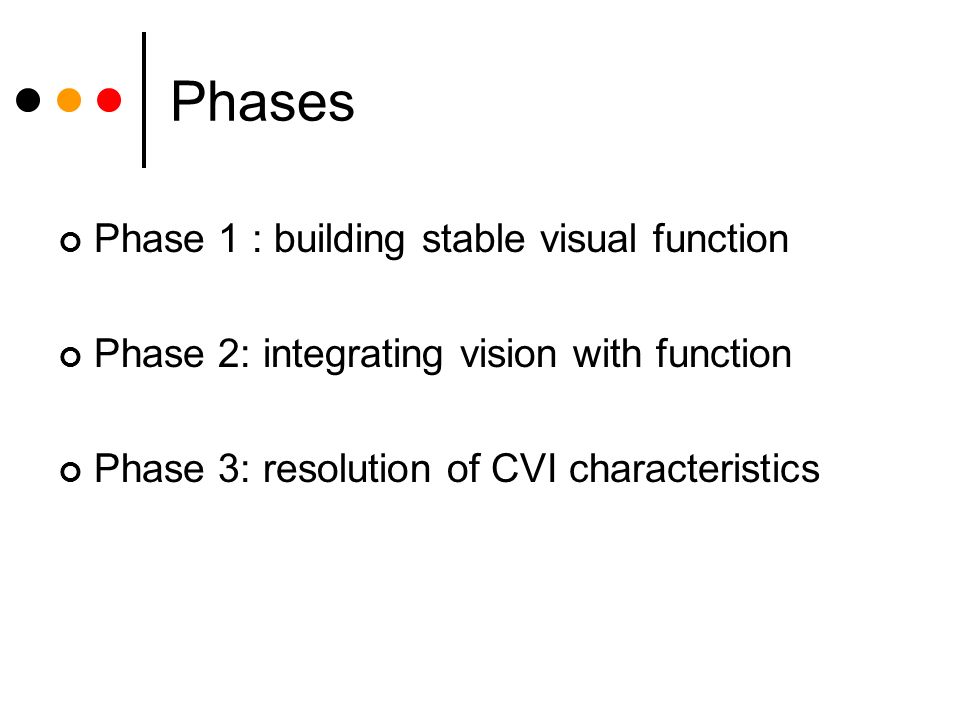 Phases

Phase 1 : building stable visual function

Phase 2: integrating vision with function

Phase 3: resolution of CVI characteristics